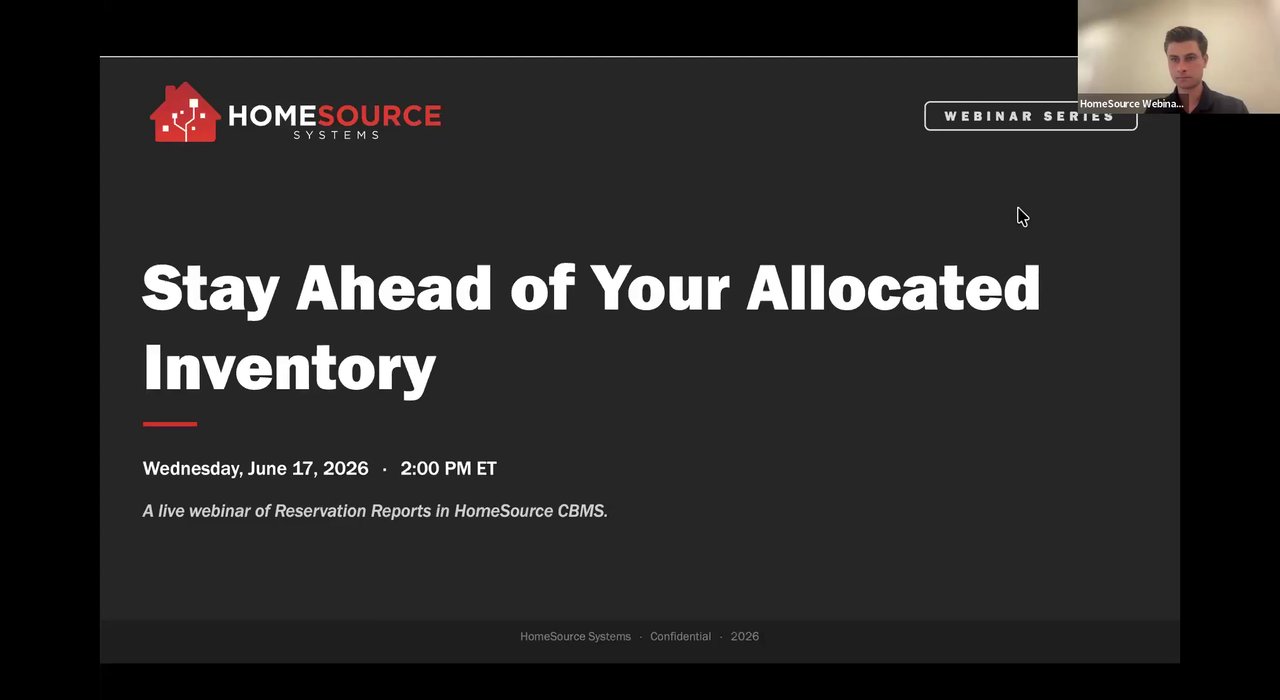 HOMESOURCE SYSTEMS

WEBINAR SERIES

HomeSource Webina...

Stay Ahead of Your Allocated Inventory

Wednesday, June 17, 2026 · 2:00 PM ET

A live webinar of Reservation Reports in HomeSource CBMS.

HomeSource Systems · Confidential · 2026